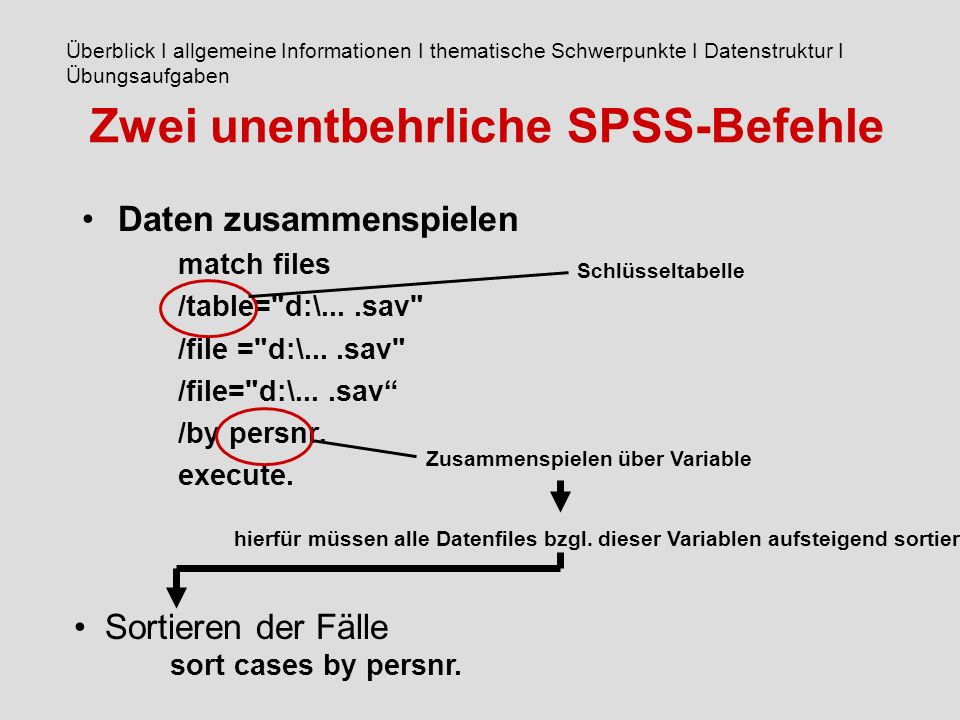 Überblick I allgemeine Informationen I thematische Schwerpunkte I Datenstruktur I Übungsaufgaben

Zwei unentbehrliche SPSS-Befehle

• Daten zusammenspielen

match files
/table="d:\... .sav"
/file ="d:\... .sav"
/file="d:\... .sav“
/by persnr.
execute.

Schlüsseltabelle

Zusammenspielen über Variable

hierfür müssen alle Datenfiles bzgl. dieser Variablen aufsteigend sortier

• Sortieren der Fälle
sort cases by persnr.